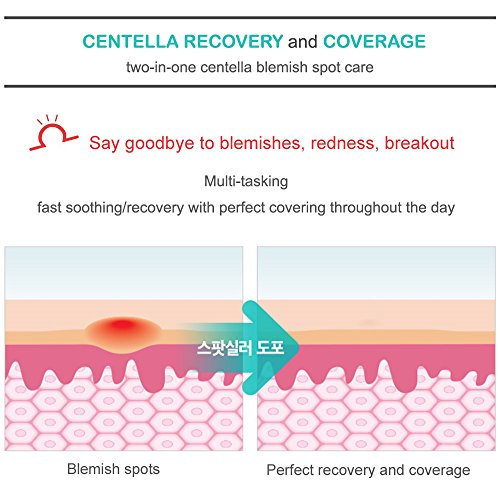 CENTELLA RECOVERY and COVERAGE
two-in-one centella blemish spot care

Say goodbye to blemishes, redness, breakout

Multi-tasking
fast soothing/recovery with perfect covering throughout the day

스팟실러 도포

Blemish spots

Perfect recovery and coverage